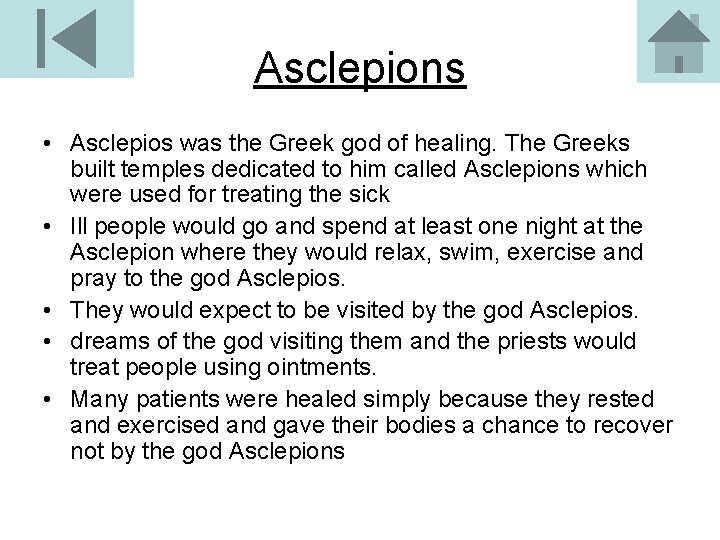 Asclepions

• Asclepios was the Greek god of healing. The Greeks built temples dedicated to him called Asclepions which were used for treating the sick
• Ill people would go and spend at least one night at the Asclepion where they would relax, swim, exercise and pray to the god Asclepios.
• They would expect to be visited by the god Asclepios.
• dreams of the god visiting them and the priests would treat people using ointments.
• Many patients were healed simply because they rested and exercised and gave their bodies a chance to recover not by the god Asclepions